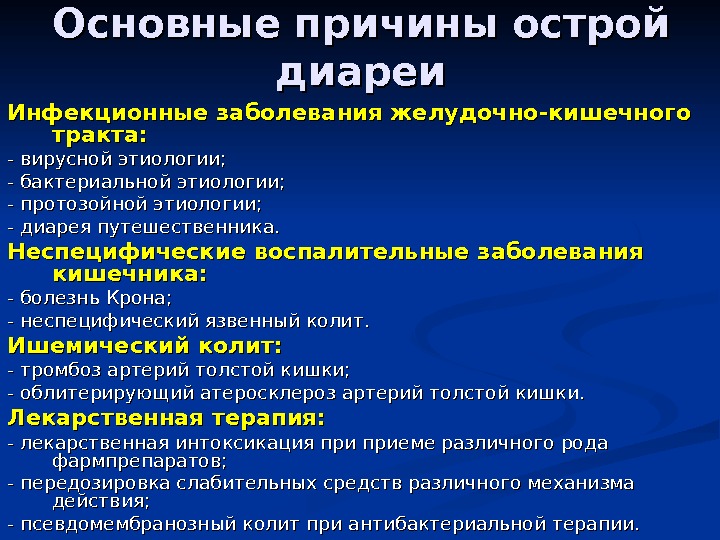 Основные причины острой диареи

Инфекционные заболевания желудочно-кишечного тракта:
- вирусной этиологии;
- бактериальной этиологии;
- протозойной этиологии;
- диарея путешественника.

Неспецифические воспалительные заболевания кишечника:
- болезнь Крона;
- неспецифический язвенный колит.

Ишемический колит:
- тромбоз артерий толстой кишки;
- облитерирующий атеросклероз артерий толстой кишки.

Лекарственная терапия:
- лекарственная интоксикация при приеме различного рода фармпрепаратов;
- передозировка слабительных средств различного механизма действия;
- псевдомембранозный колит при антибактериальной терапии.